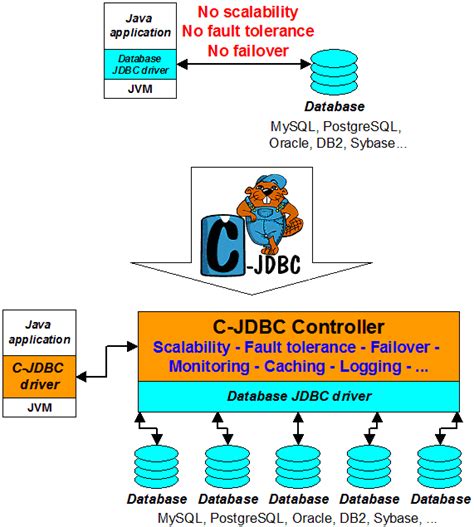 Java application
Database JDBC driver
JVM

No scalability
No fault tolerance
No failover

Database
MySQL, PostgreSQL, Oracle, DB2, Sybase...

C-JDBC

Java application
C-JDBC driver
JVM

C-JDBC Controller
Scalability - Fault tolerance - Failover - Monitoring - Caching - Logging - ...
Database JDBC driver

Database
Database
Database
Database
Database
MySQL, PostgreSQL, Oracle, DB2, Sybase, ...